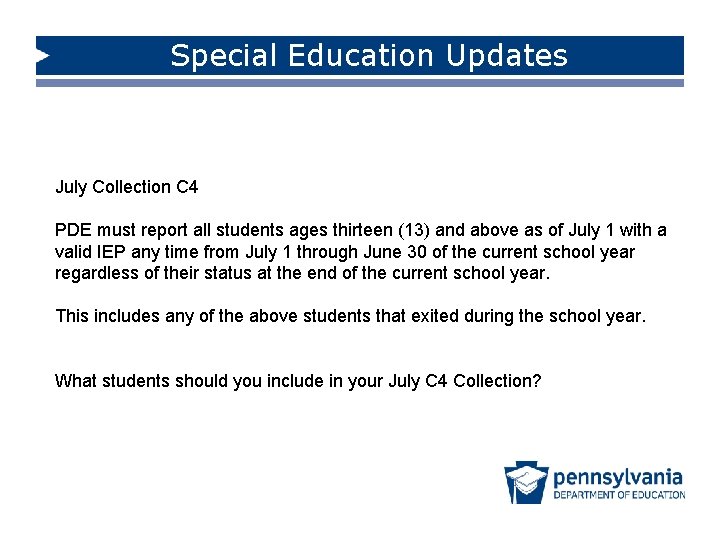 Special Education Updates

July Collection C4

PDE must report all students ages thirteen (13) and above as of July 1 with a valid IEP any time from July 1 through June 30 of the current school year regardless of their status at the end of the current school year.

This includes any of the above students that exited during the school year.

What students should you include in your July C4 Collection?

pennsylvania
DEPARTMENT OF EDUCATION